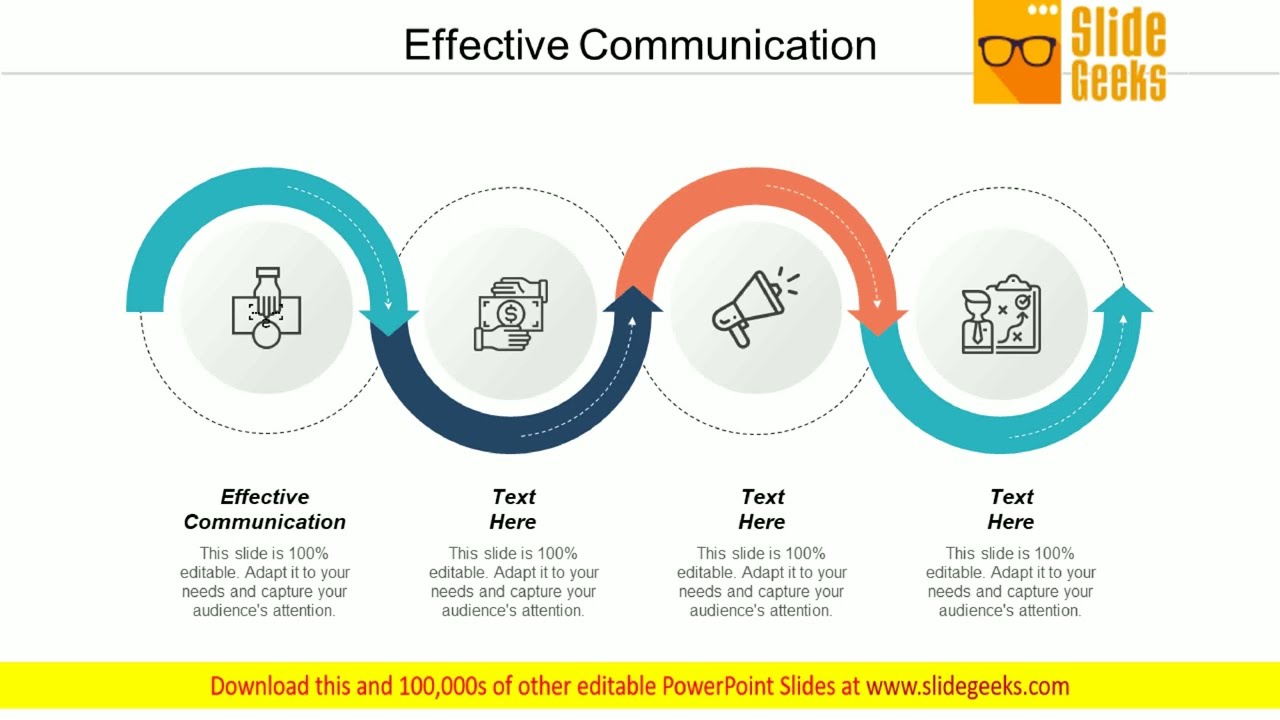 Effective Communication

Slide Geeks

Effective Communication

This slide is 100% editable. Adapt it to your needs and capture your audience's attention.

Text Here

This slide is 100% editable. Adapt it to your needs and capture your audience's attention.

Text Here

This slide is 100% editable. Adapt it to your needs and capture your audience's attention.

Text Here

This slide is 100% editable. Adapt it to your needs and capture your audience's attention.

Download this and 100,000s of other editable PowerPoint Slides at www.slidegeeks.com